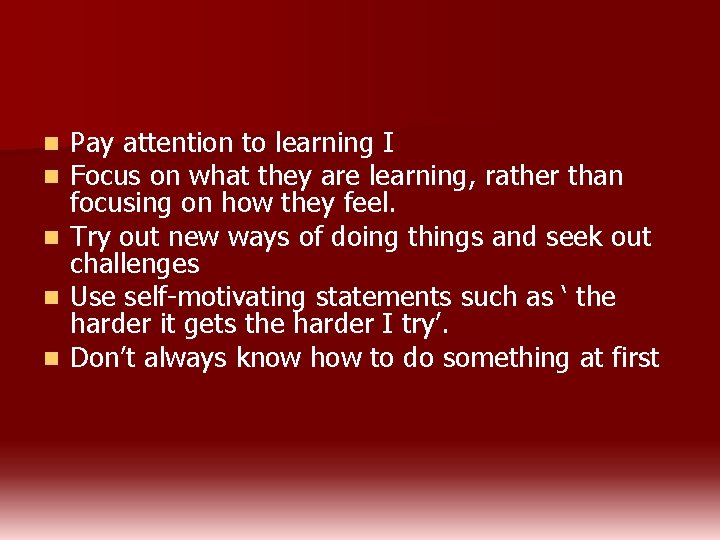 - Pay attention to learning I
- Focus on what they are learning, rather than focusing on how they feel.
- Try out new ways of doing things and seek out challenges
- Use self-motivating statements such as ‘ the harder it gets the harder I try’.
- Don’t always know how to do something at first